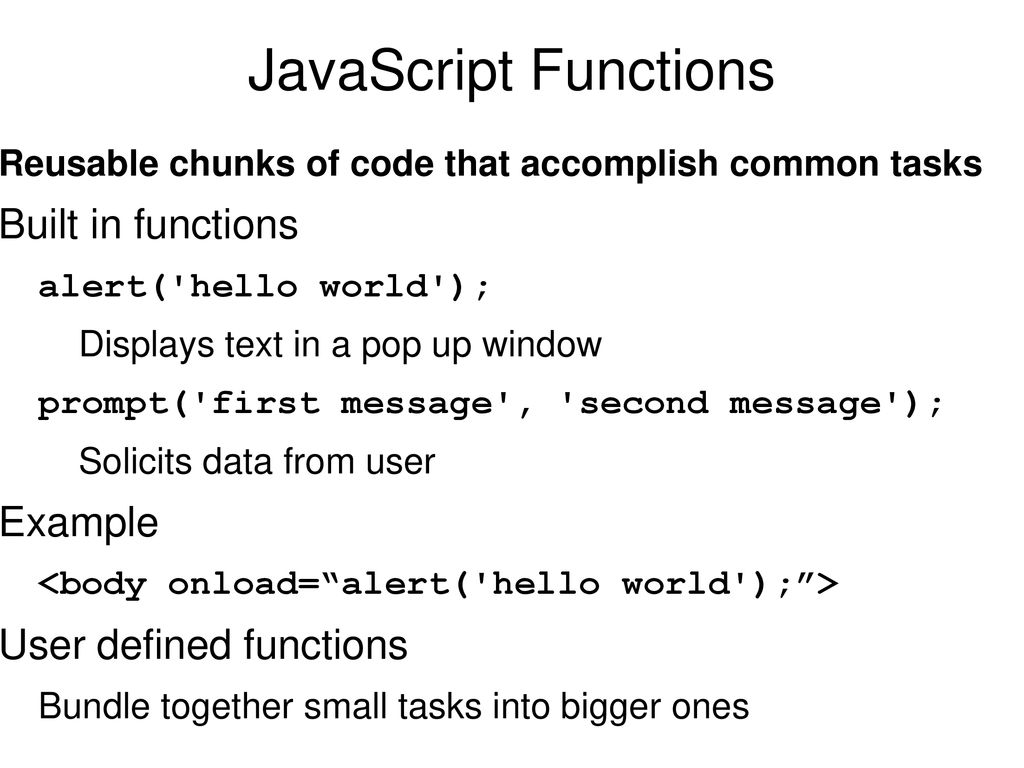 JavaScript Functions

Reusable chunks of code that accomplish common tasks

Built in functions

alert('hello world');

Displays text in a pop up window

prompt('first message', 'second message');

Solicits data from user

Example

<body onload=“alert('hello world');”>

User defined functions

Bundle together small tasks into bigger ones